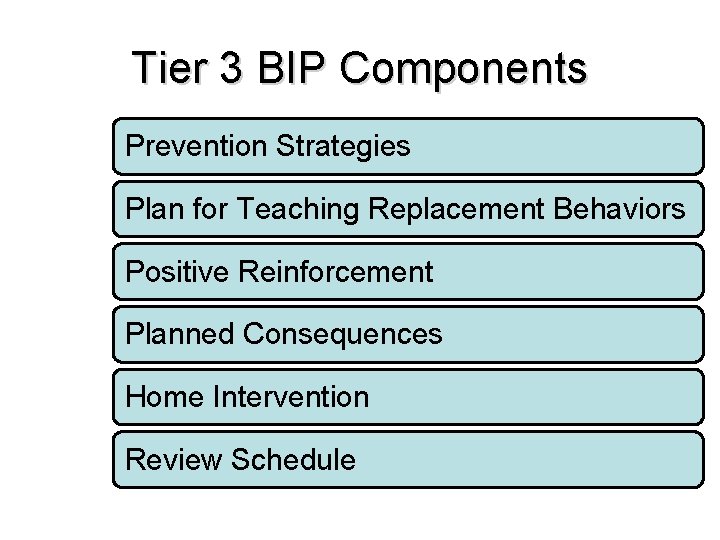 Tier 3 BIP Components

Prevention Strategies

Plan for Teaching Replacement Behaviors

Positive Reinforcement

Planned Consequences

Home Intervention

Review Schedule